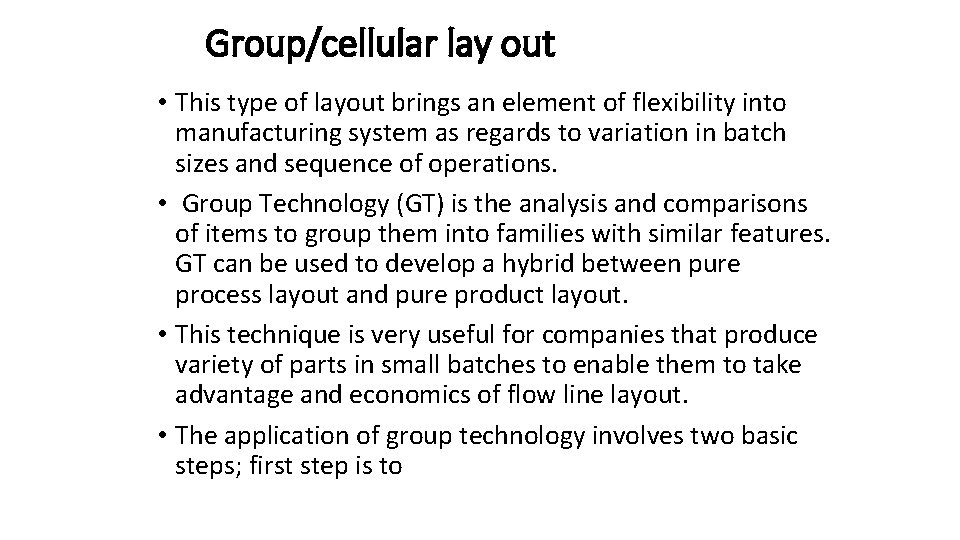 Group/cellular lay out

• This type of layout brings an element of flexibility into manufacturing system as regards to variation in batch sizes and sequence of operations.

• Group Technology (GT) is the analysis and comparisons of items to group them into families with similar features. GT can be used to develop a hybrid between pure process layout and pure product layout.

• This technique is very useful for companies that produce variety of parts in small batches to enable them to take advantage and economics of flow line layout.

• The application of group technology involves two basic steps; first step is to